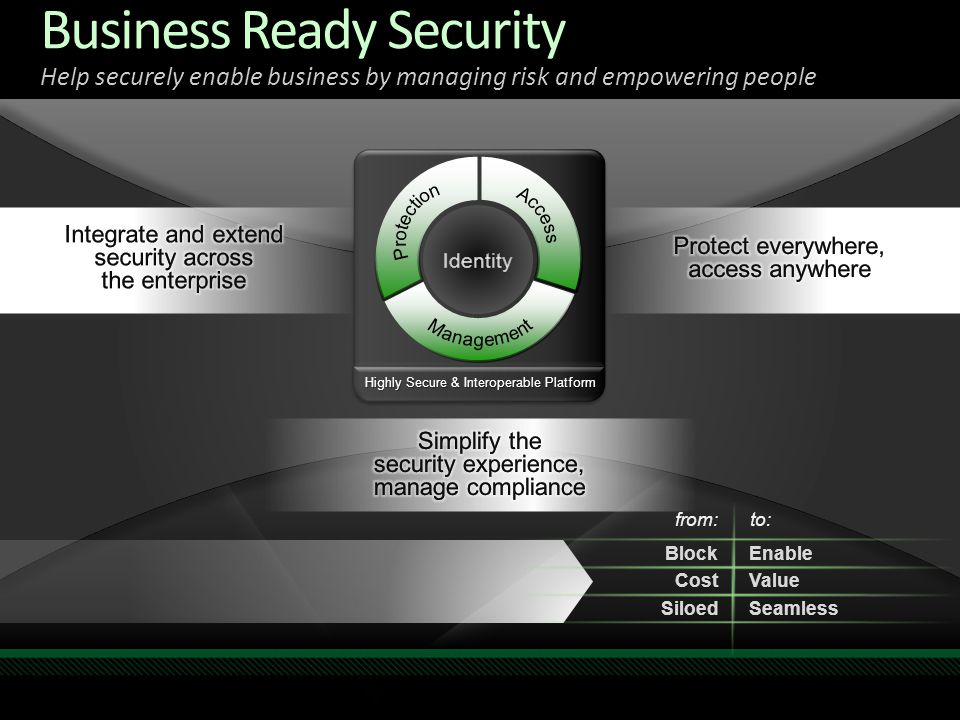 Business Ready Security

Help securely enable business by managing risk and empowering people

Integrate and extend security across the enterprise

Protection

Access

Identity

Management

Highly Secure & Interoperable Platform

Protect everywhere, access anywhere

Simplify the security experience, manage compliance

| from: | to: |
|---|---|
| Block | Enable |
| Cost | Value |
| Siloed | Seamless |